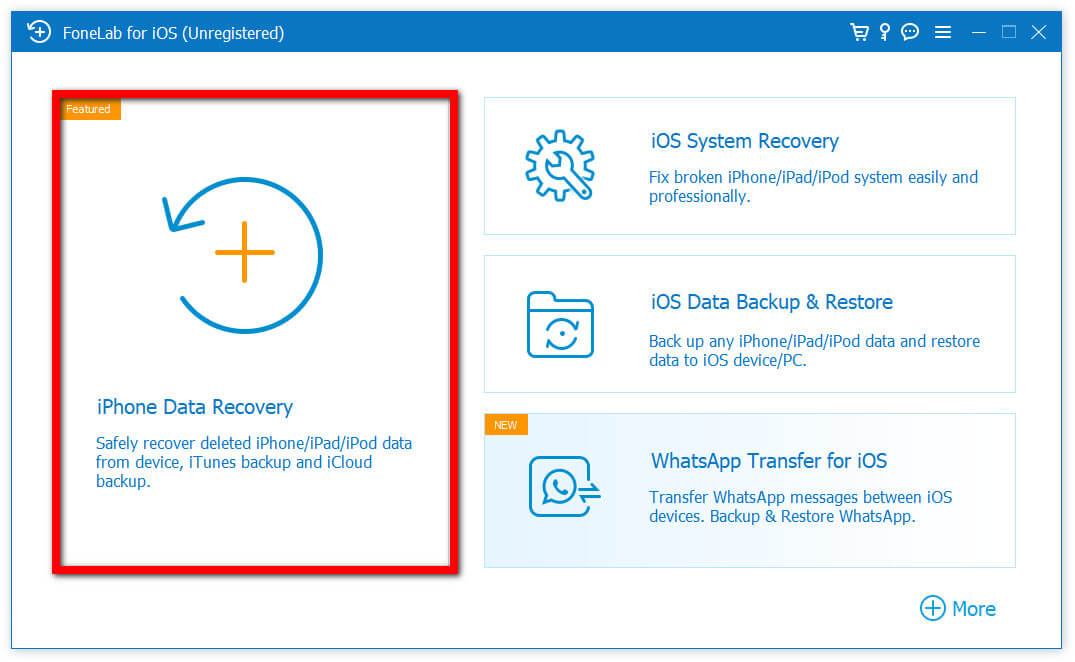 FoneLab for iOS (Unregistered)

Featured

iPhone Data Recovery

Safely recover deleted iPhone/iPad/iPod data from device, iTunes backup and iCloud backup.

iOS System Recovery

Fix broken iPhone/iPad/iPod system easily and professionally.

iOS Data Backup & Restore

Back up any iPhone/iPad/iPod data and restore data to iOS device/PC.

NEW

WhatsApp Transfer for iOS

Transfer WhatsApp messages between iOS devices. Backup & Restore WhatsApp.

More